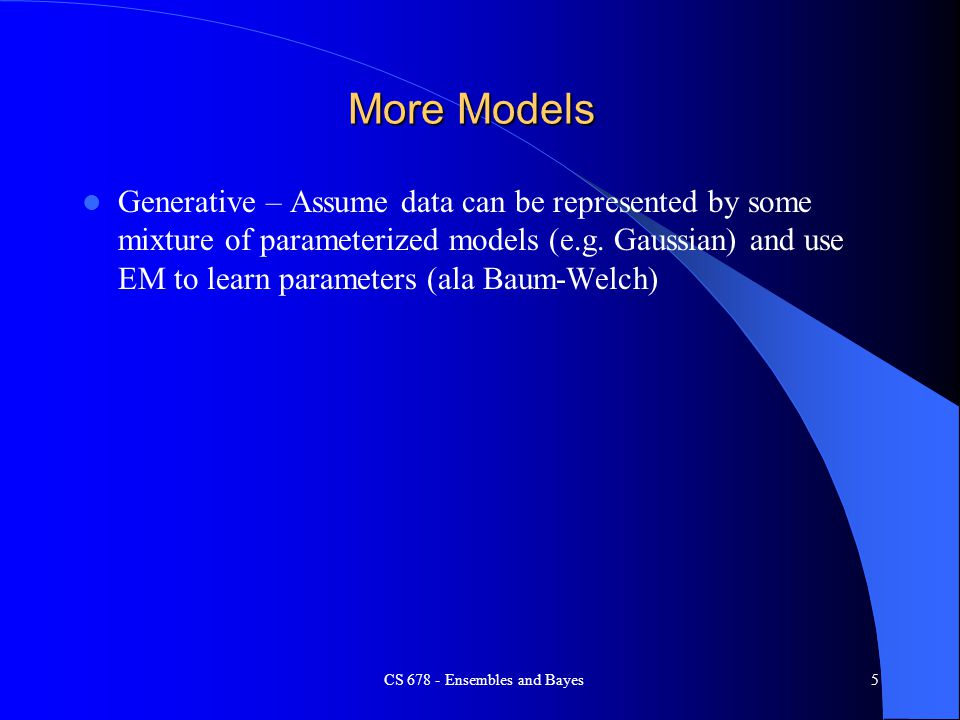 More Models

Generative – Assume data can be represented by some mixture of parameterized models (e.g. Gaussian) and use EM to learn parameters (ala Baum-Welch)

CS 678 - Ensembles and Bayes

5